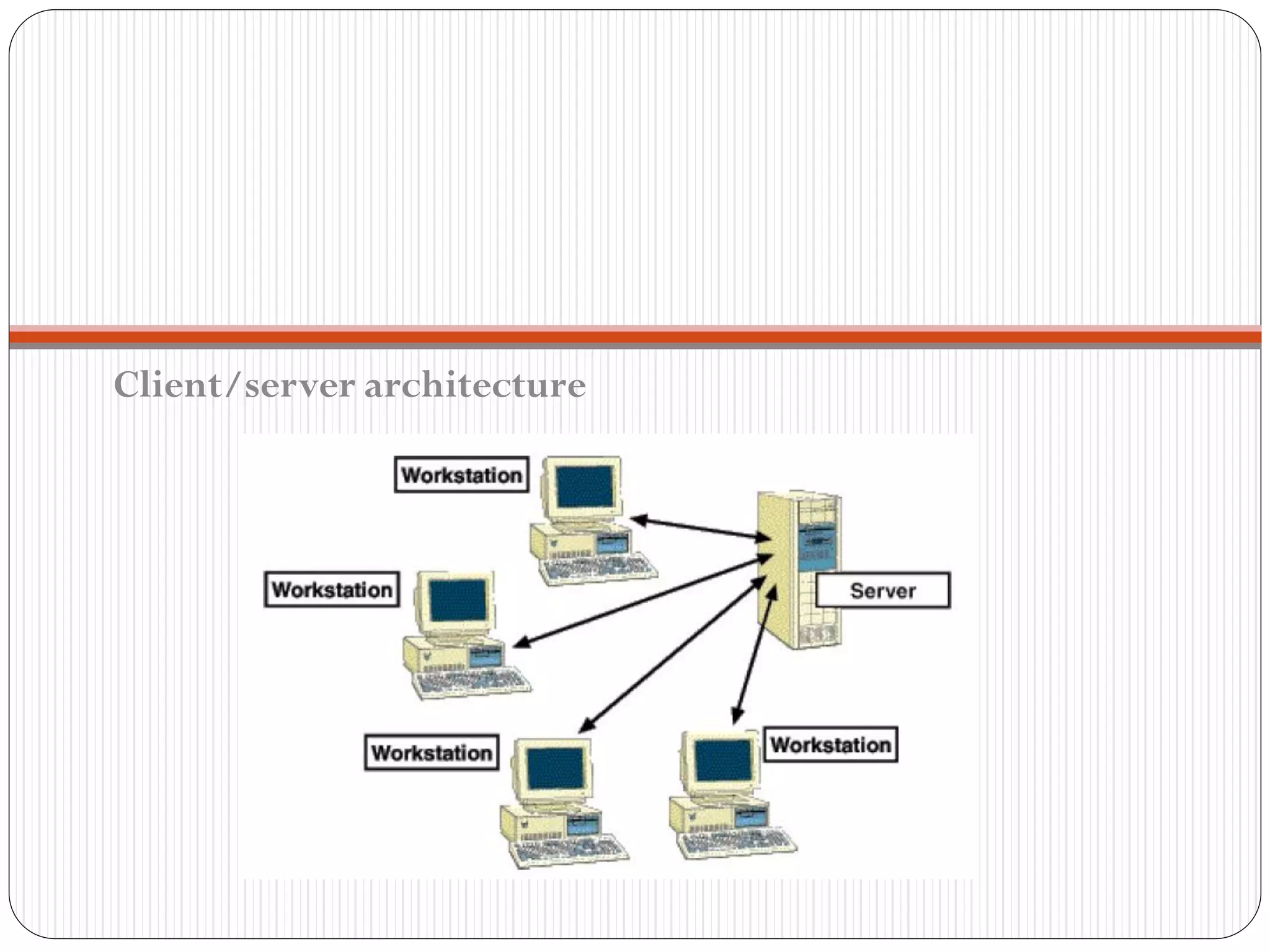 Client/server architecture

Workstation

Workstation

Server

Workstation

Workstation